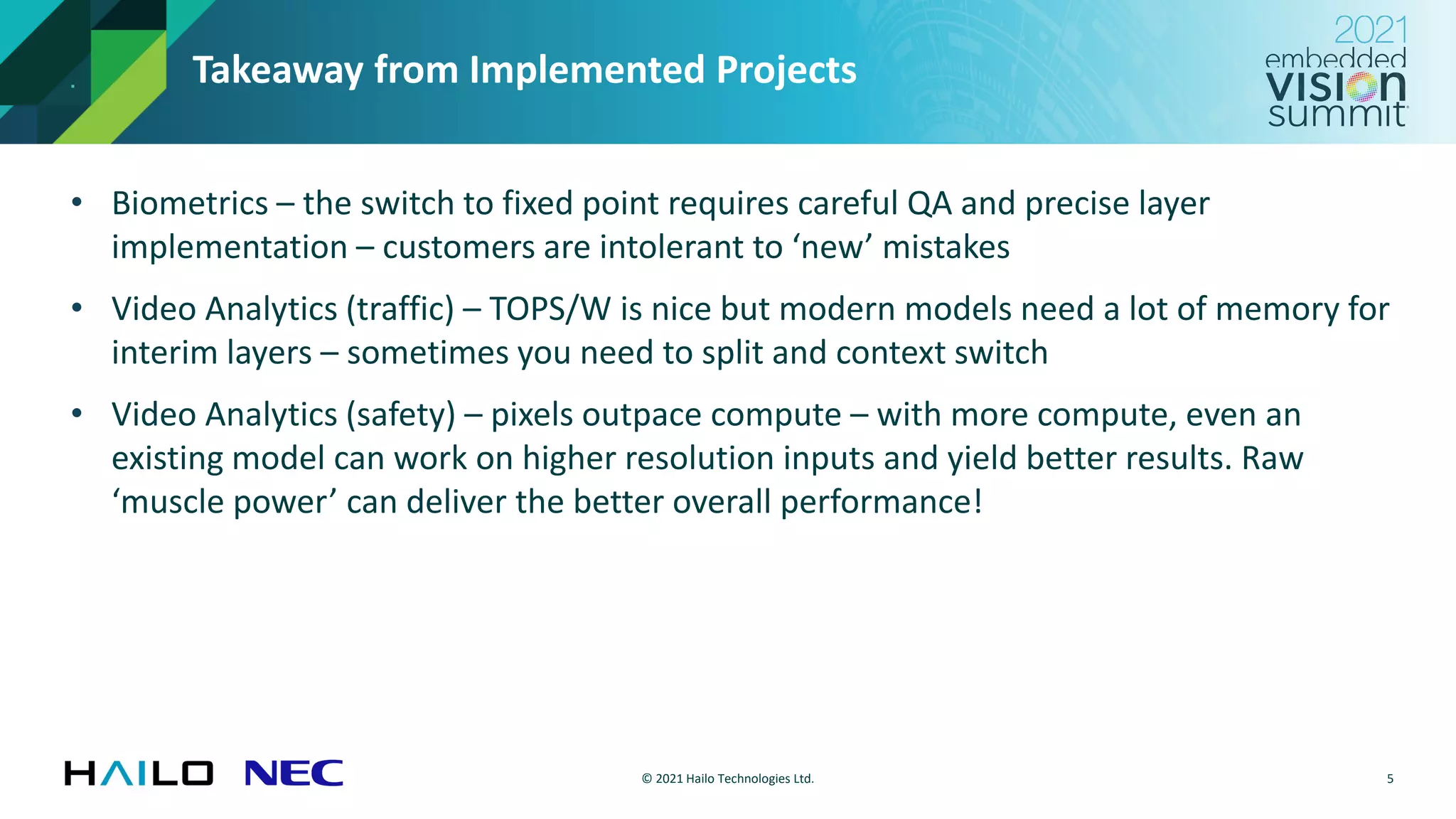 Takeaway from Implemented Projects

2021 embedded VISION summit

• Biometrics – the switch to fixed point requires careful QA and precise layer implementation – customers are intolerant to ‘new’ mistakes

• Video Analytics (traffic) – TOPS/W is nice but modern models need a lot of memory for interim layers – sometimes you need to split and context switch

• Video Analytics (safety) – pixels outpace compute – with more compute, even an existing model can work on higher resolution inputs and yield better results. Raw ‘muscle power’ can deliver the better overall performance!

HAILO NEC

© 2021 Hailo Technologies Ltd.

5